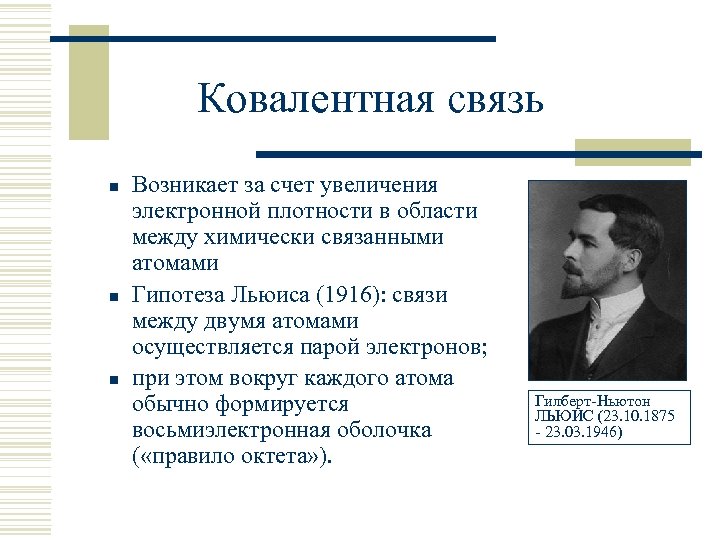 Ковалентная связь

■ Возникает за счет увеличения электронной плотности в области между химически связанными атомами

■ Гипотеза Льюиса (1916): связи между двумя атомами осуществляется парой электронов;

■ при этом вокруг каждого атома обычно формируется восьмиэлектронная оболочка («правило октета»).

Гилберт-Ньютон ЛЬЮИС (23.10.1875 - 23.03.1946)